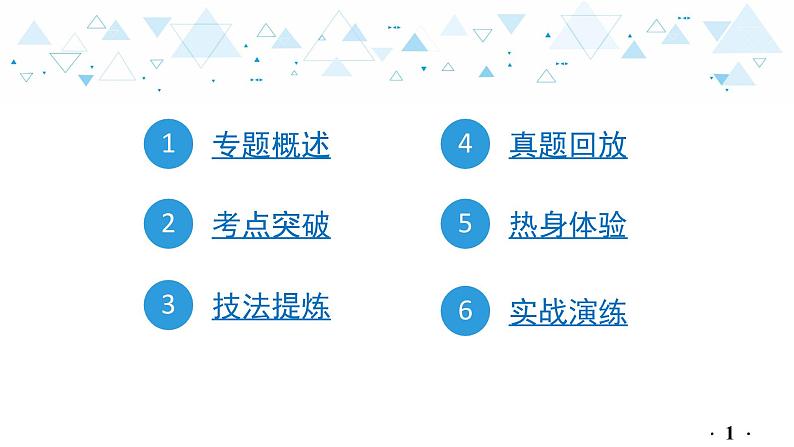 1 专题概述

2 考点突破

3 技法提炼

4 真题回放

5 热身体验

6 实战演练

· 1 ·